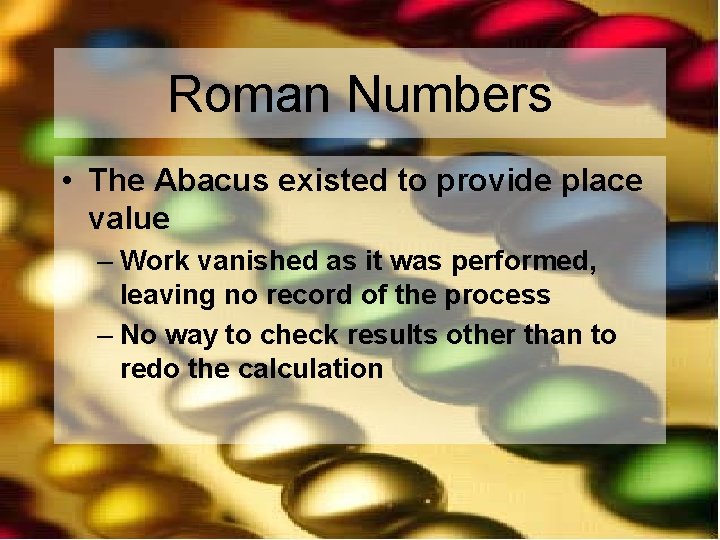 Roman Numbers

• The Abacus existed to provide place value
– Work vanished as it was performed, leaving no record of the process
– No way to check results other than to redo the calculation